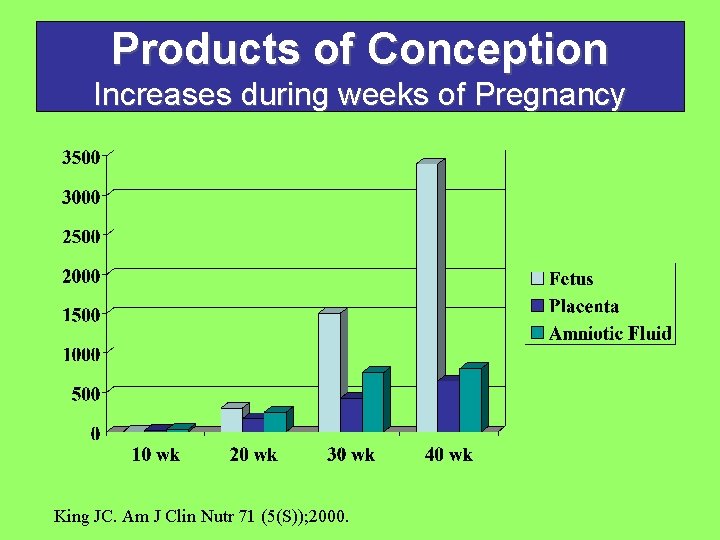 Products of Conception
Increases during weeks of Pregnancy

3500
3000
2500
2000
1500
1000
500
0

10 wk
20 wk
30 wk
40 wk

Fetus
Placenta
Amniotic Fluid

King JC. Am J Clin Nutr 71 (5(S));2000.